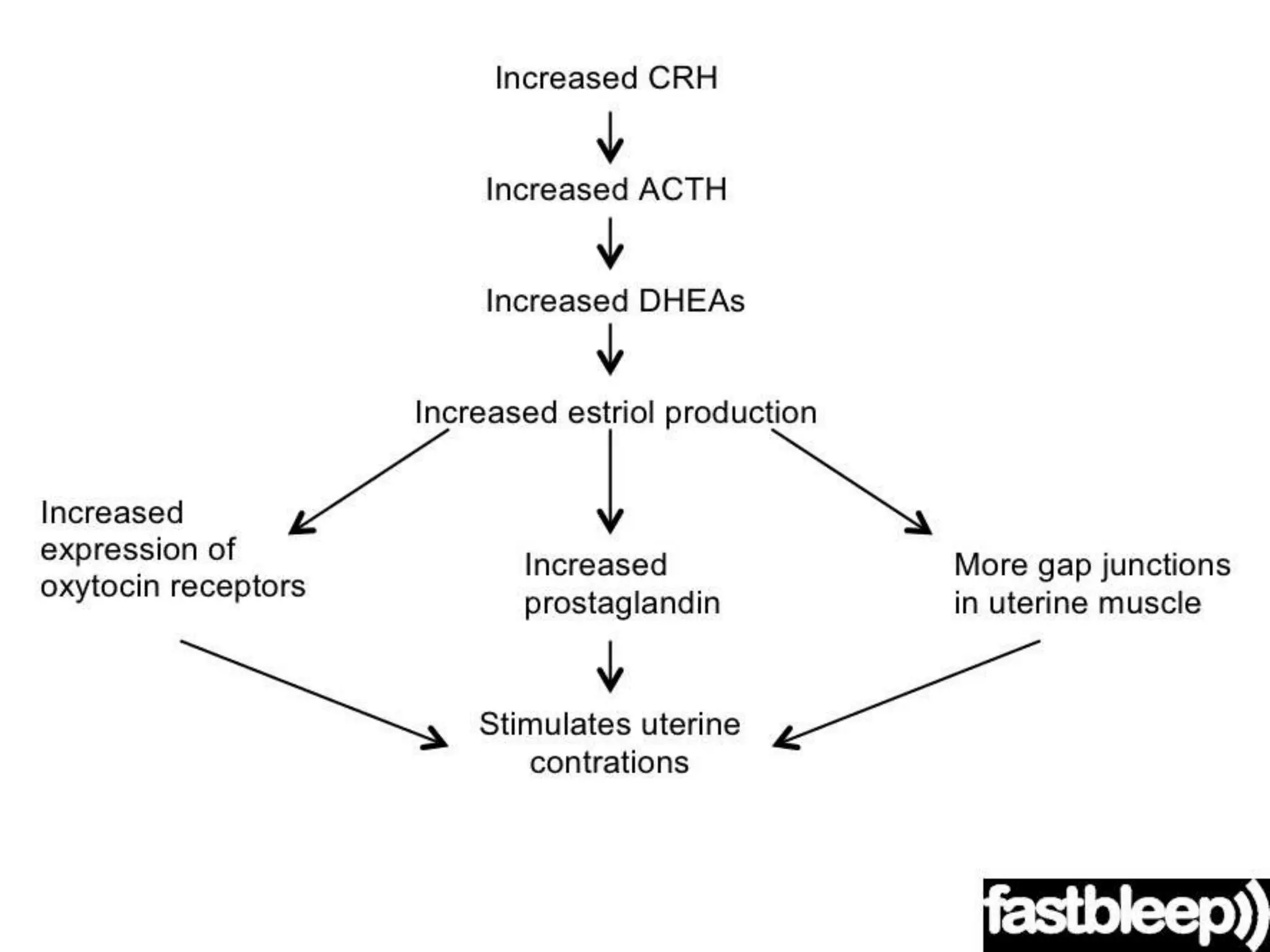 Increased CRH

Increased ACTH

Increased DHEAs

Increased estriol production

Increased expression of oxytocin receptors

Increased prostaglandin

More gap junctions in uterine muscle

Stimulates uterine contrations

fastbleep